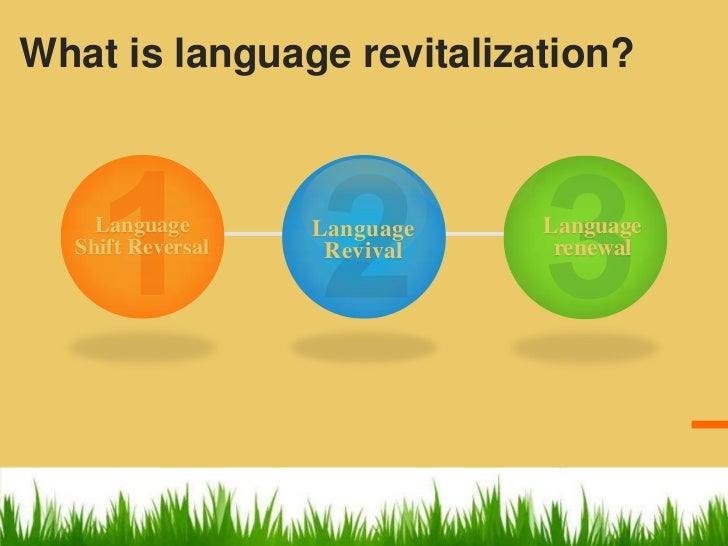 What is language revitalization?

1
Language Shift Reversal

2
Language Revival

3
Language renewal